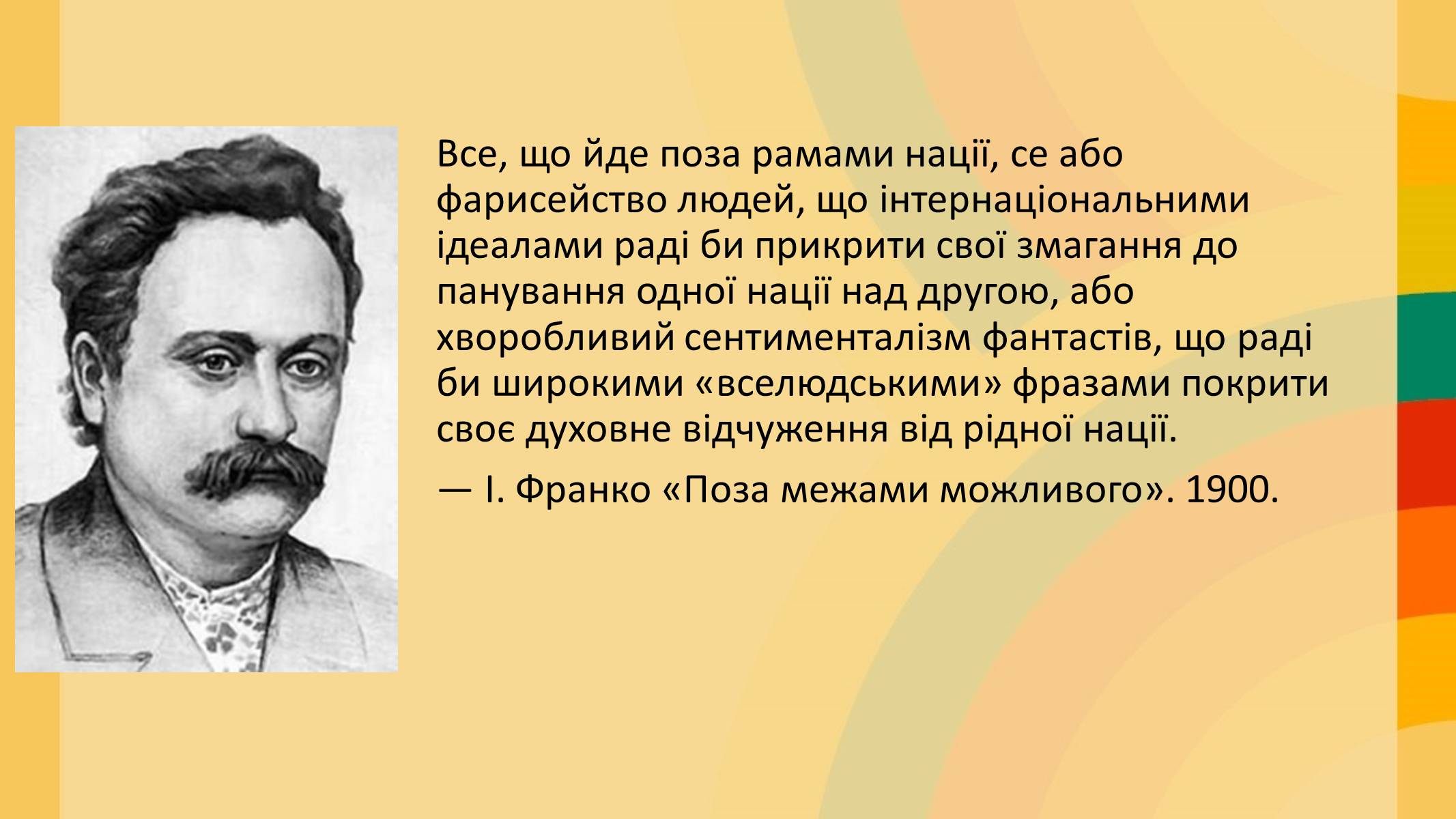 Все, що йде поза рамами нації, се або фарисейство людей, що інтернаціональними ідеалами раді би прикрити свої змагання до панування одної нації над другою, або хворобливий сентименталізм фантастів, що раді би широкими «вселюдськими» фразами покрити своє духовне відчуження від рідної нації.

— І. Франко «Поза межами можливого». 1900.